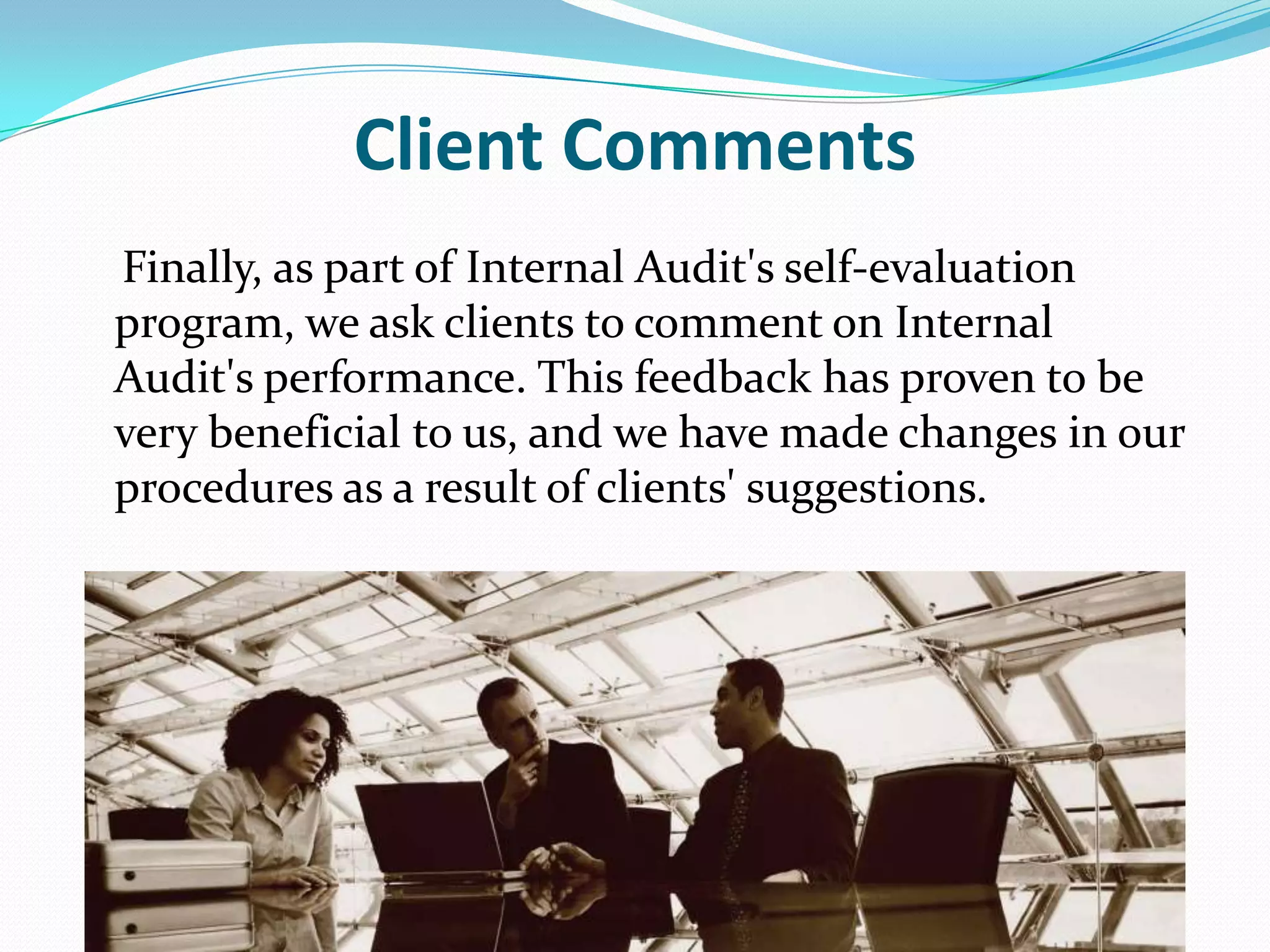 Client Comments

Finally, as part of Internal Audit's self-evaluation program, we ask clients to comment on Internal Audit's performance. This feedback has proven to be very beneficial to us, and we have made changes in our procedures as a result of clients' suggestions.